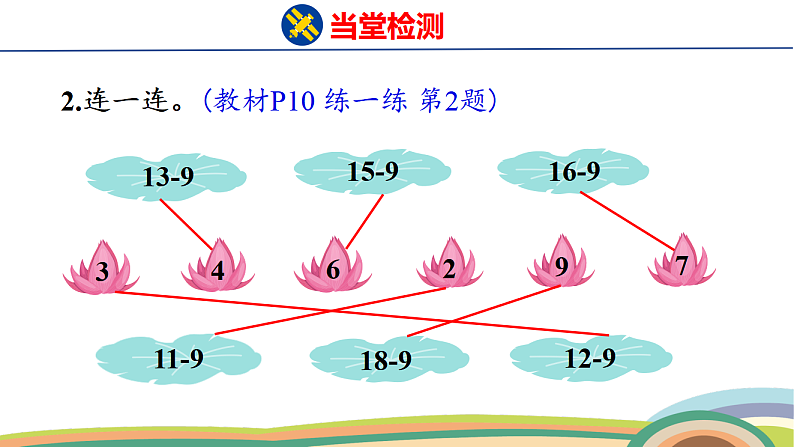 当堂检测

2.连一连。（教材P10 练一练 第2题）

13-9
15-9
16-9

3
4
6
2
9
7

11-9
18-9
12-9